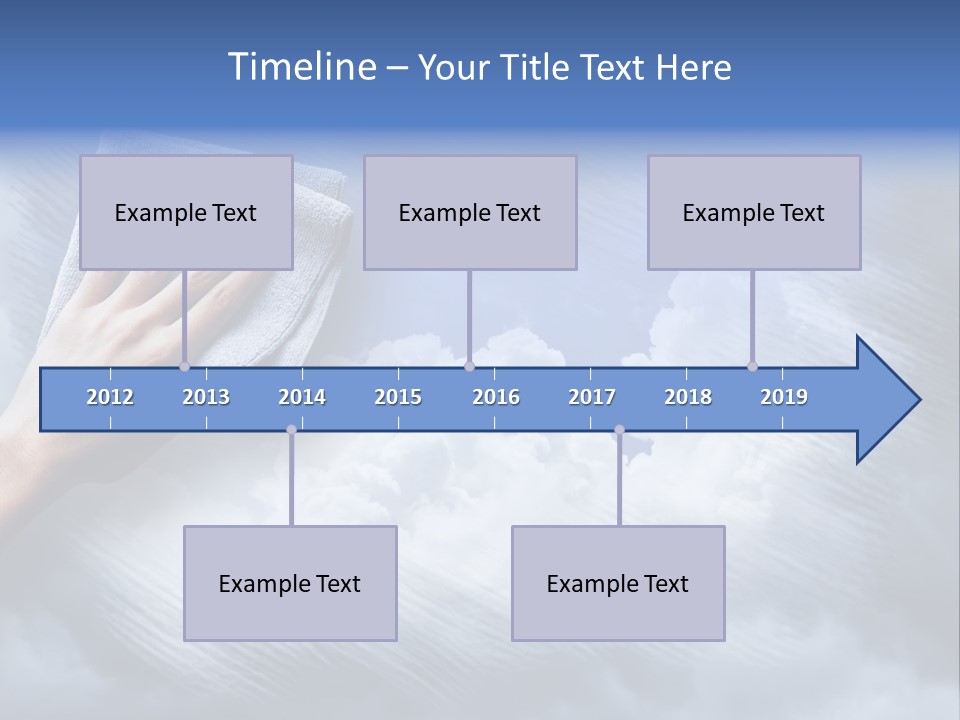 Timeline – Your Title Text Here

Example Text

Example Text

Example Text

2012 2013 2014 2015 2016 2017 2018 2019

Example Text

Example Text